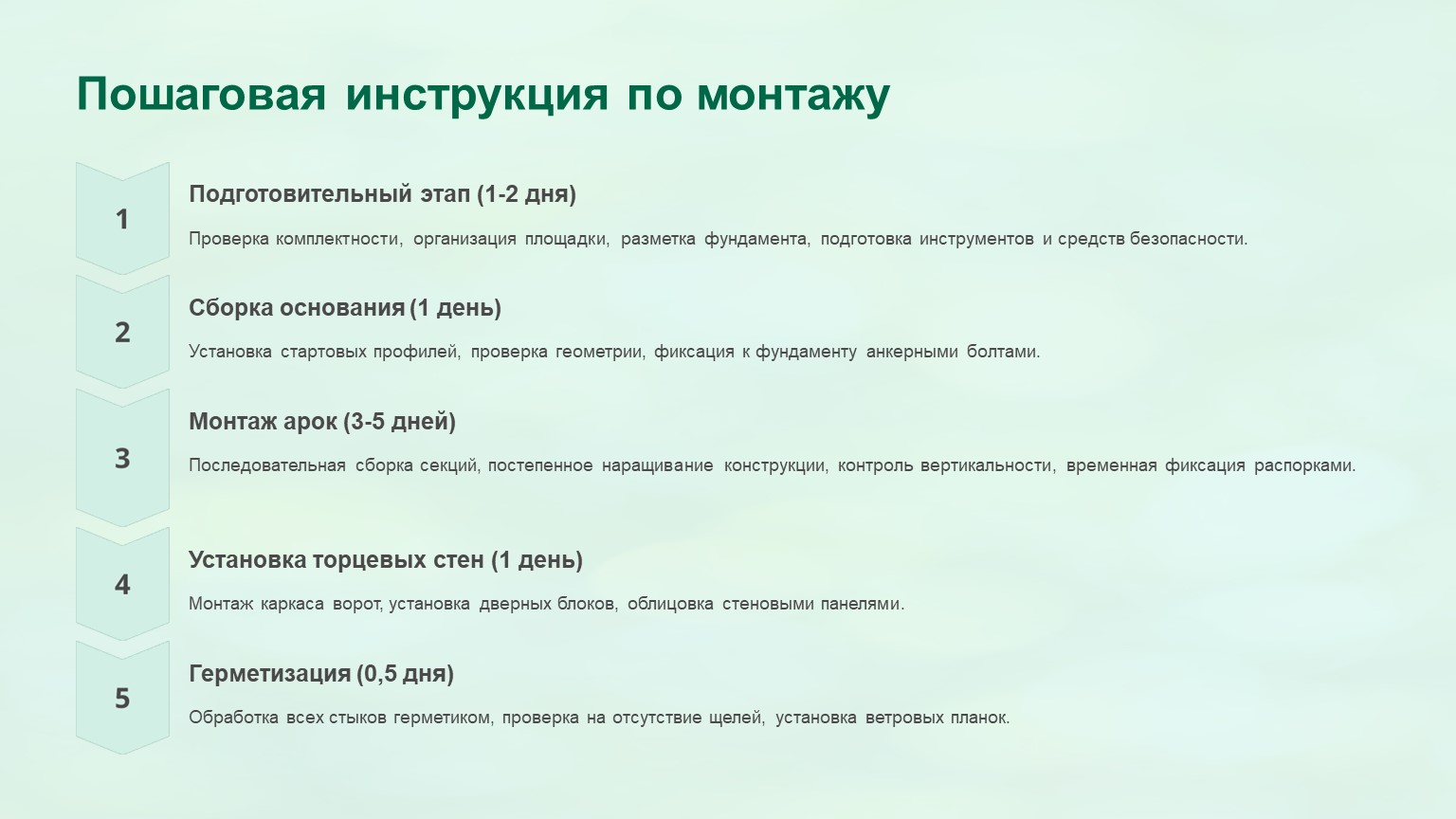 Пошаговая инструкция по монтажу

1

Подготовительный этап (1-2 дня)

Проверка комплектности, организация площадки, разметка фундамента, подготовка инструментов и средств безопасности.

2

Сборка основания (1 день)

Установка стартовых профилей, проверка геометрии, фиксация к фундаменту анкерными болтами.

3

Монтаж арок (3-5 дней)

Последовательная сборка секций, постепенное наращивание конструкции, контроль вертикальности, временная фиксация распорками.

4

Установка торцевых стен (1 день)

Монтаж каркаса ворот, установка дверных блоков, облицовка стеновыми панелями.

5

Герметизация (0,5 дня)

Обработка всех стыков герметиком, проверка на отсутствие щелей, установка ветровых планок.